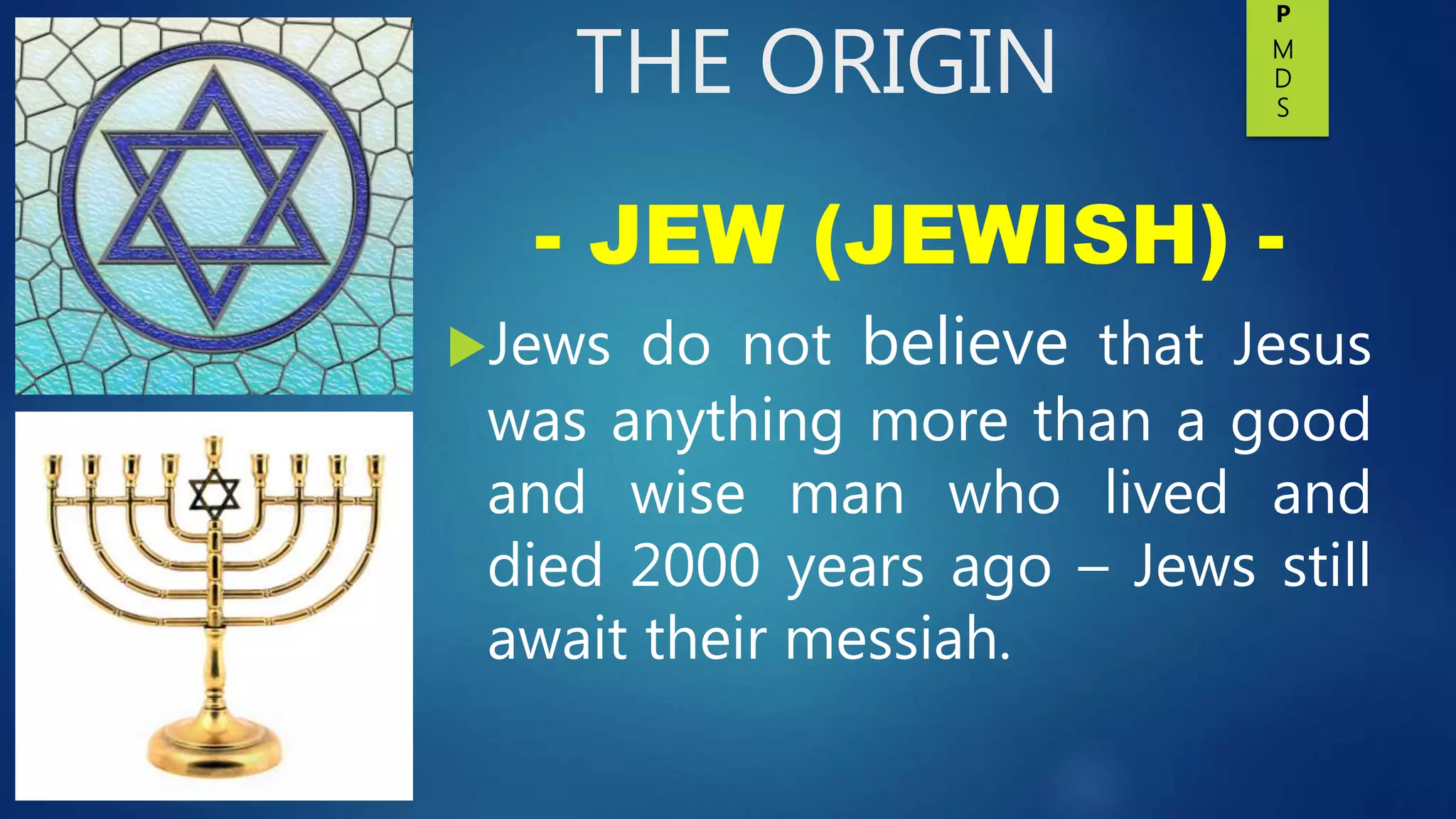 THE ORIGIN

P
M
D
S

- JEW (JEWISH) -

Jews do not believe that Jesus was anything more than a good and wise man who lived and died 2000 years ago – Jews still await their messiah.